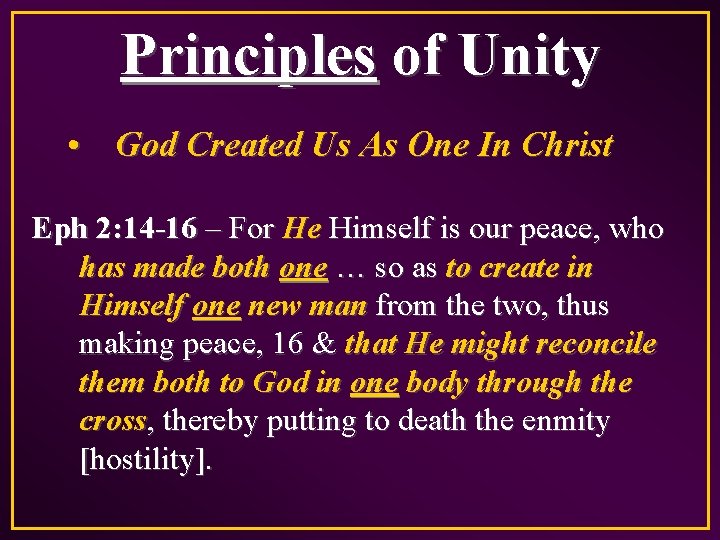 Principles of Unity

• God Created Us As One In Christ

Eph 2:14-16 – For He Himself is our peace, who has made both one … so as to create in Himself one new man from the two, thus making peace, 16 & that He might reconcile them both to God in one body through the cross, thereby putting to death the enmity [hostility].